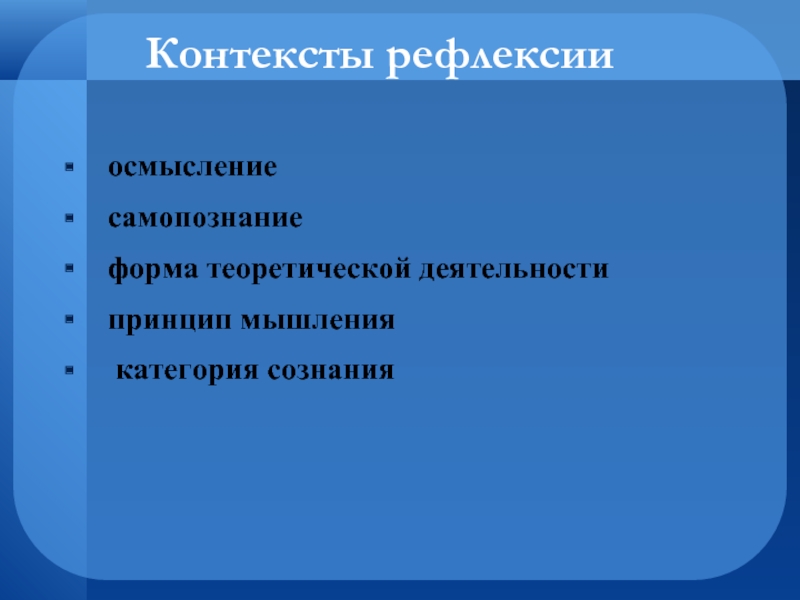 Контексты рефлексии

- осмысление
- самопознание
- форма теоретической деятельности
- принцип мышления
- категория сознания